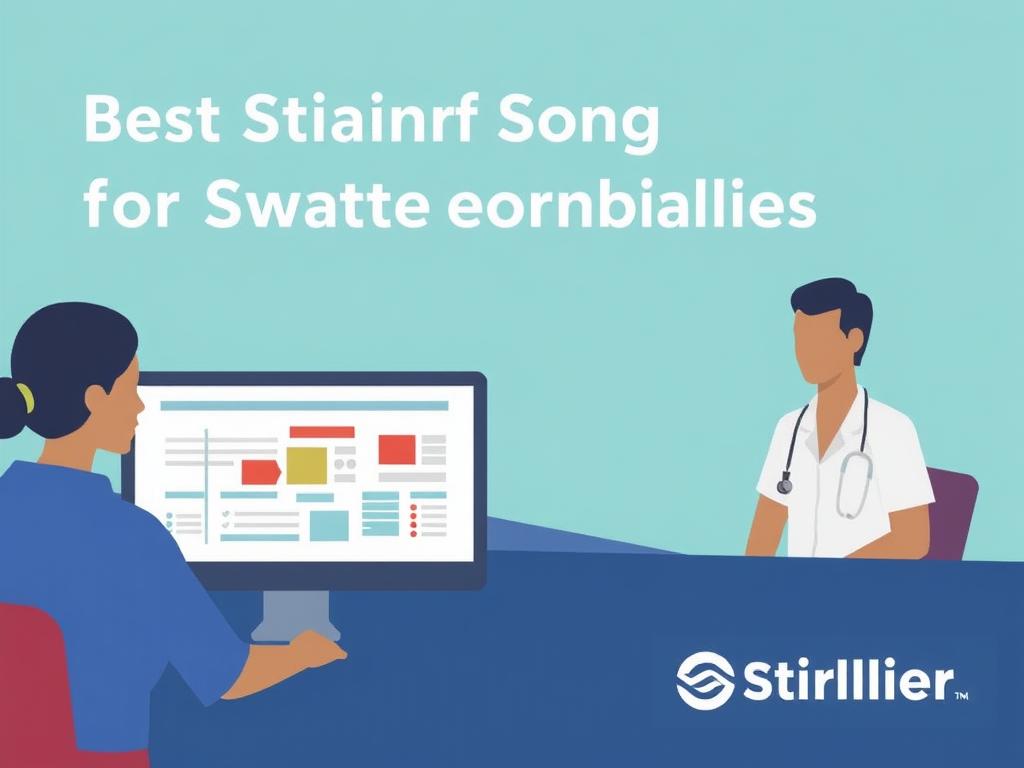 Best Stiainrf Song for Swatte eornbiallies

Stirllier™